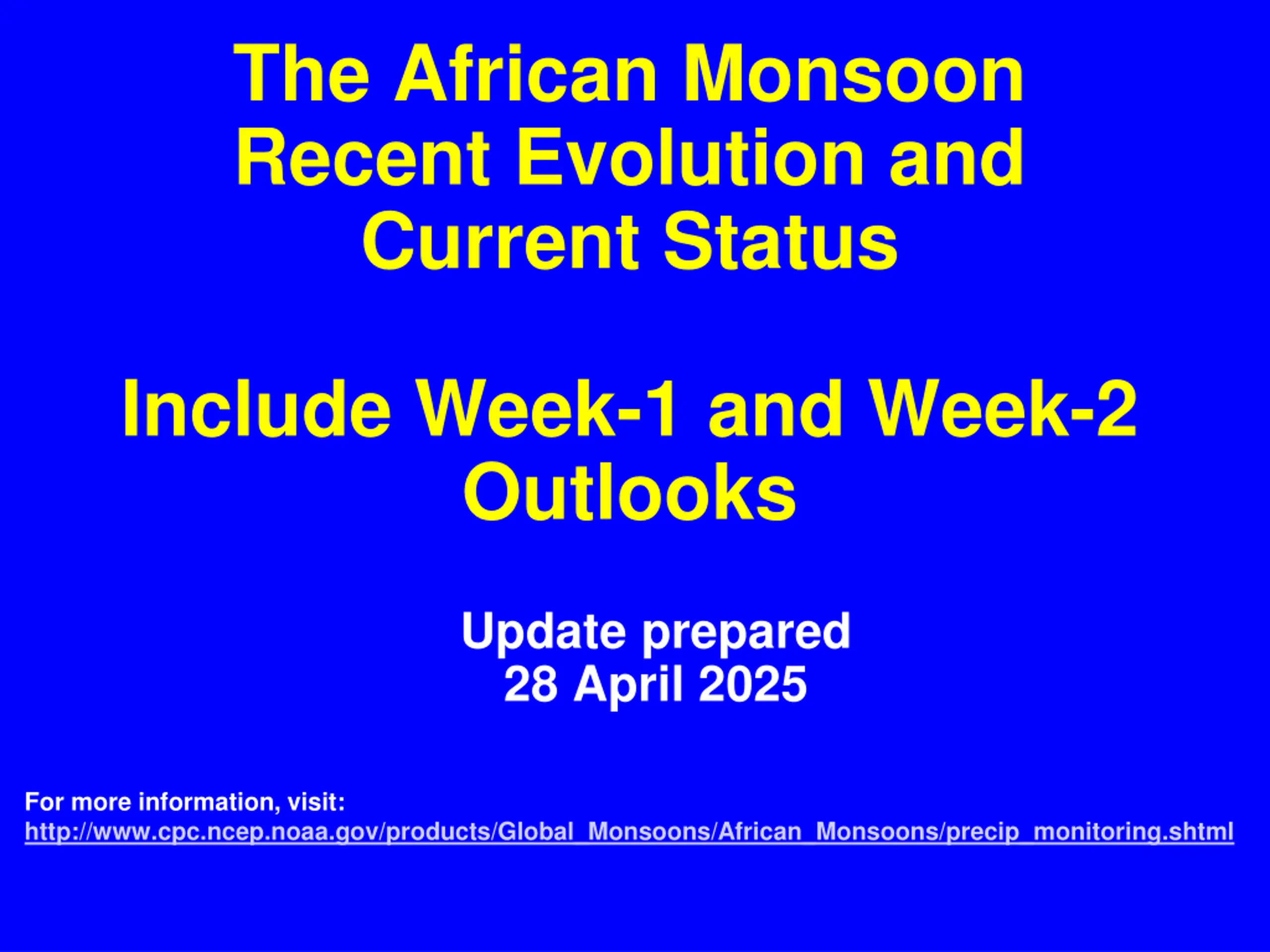 The African Monsoon Recent Evolution and Current Status

Include Week-1 and Week-2 Outlooks

Update prepared
28 April 2025

For more information, visit:
http://www.cpc.ncep.noaa.gov/products/Global_Monsoons/African_Monsoons/precip_monitoring.shtml